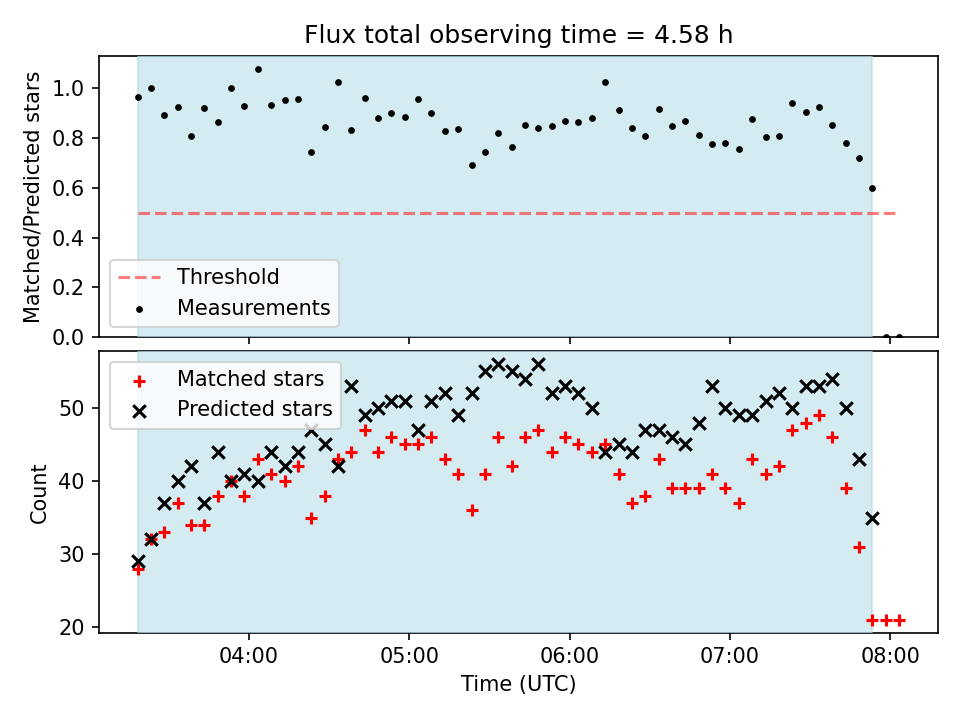 Flux total observing time = 4.58 h

Matched/Predicted stars

1.0
0.8
0.6
0.4
0.2
0.0

Threshold
Measurements

Matched stars
Predicted stars

Count

50
40
30
20

04:00
05:00
06:00
07:00
08:00

Time (UTC)